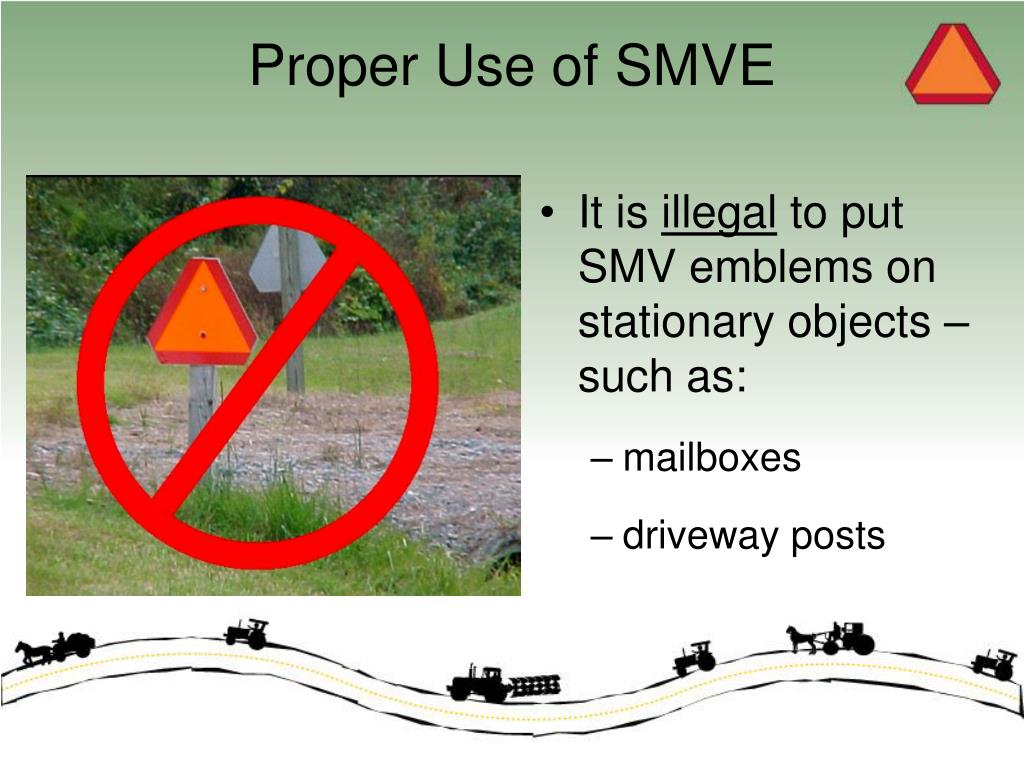 Proper Use of SMVE

• It is illegal to put SMV emblems on stationary objects – such as:

– mailboxes

– driveway posts